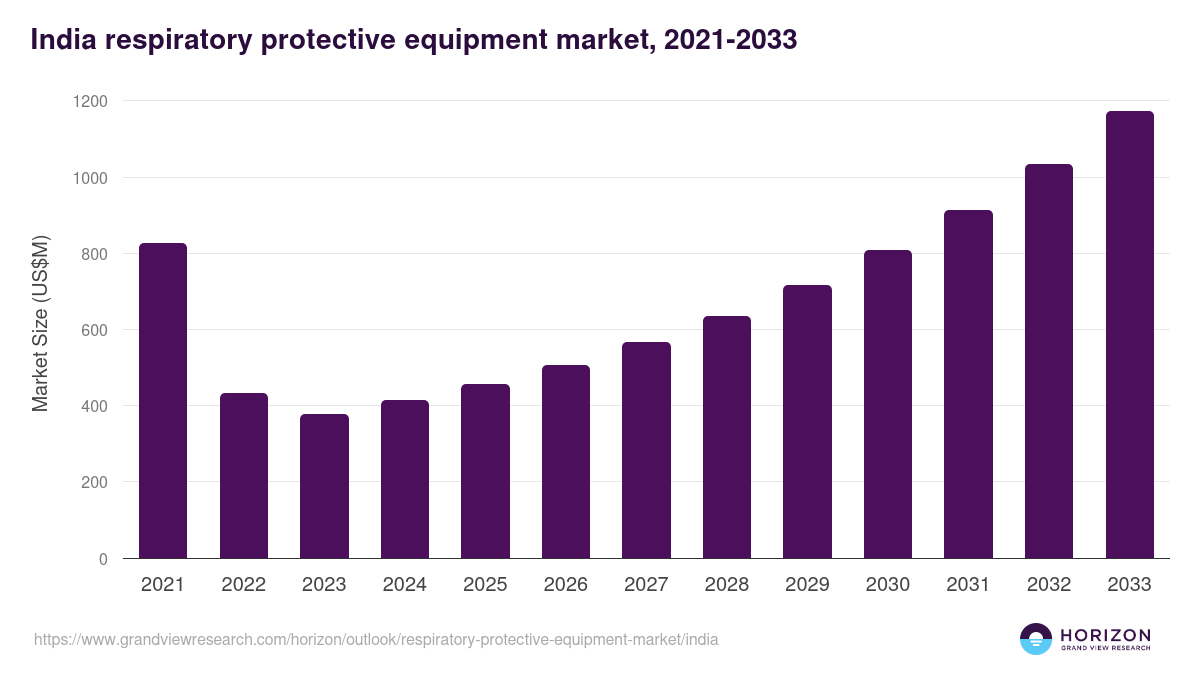 India respiratory protective equipment market, 2021-2033

Market Size (US$M)

1200
1000
800
600
400
200
0

2021
2022
2023
2024
2025
2026
2027
2028
2029
2030
2031
2032
2033

https://www.grandviewresearch.com/horizon/outlook/respiratory-protective-equipment-market/india

HORIZON
GRAND VIEW RESEARCH